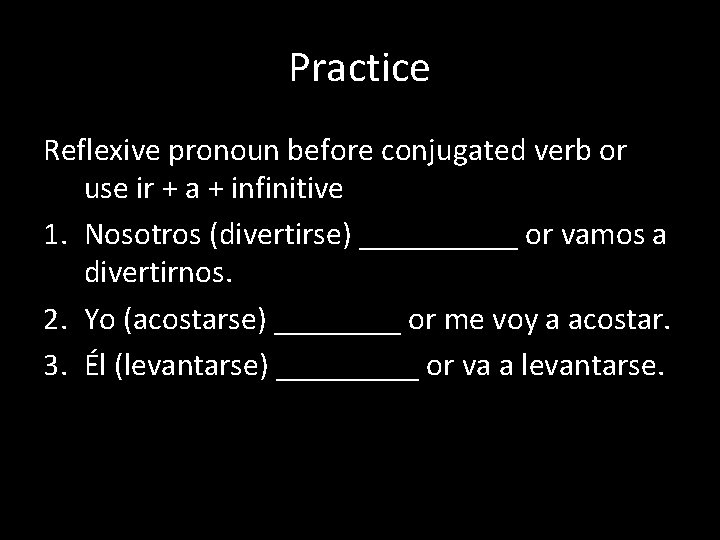 Practice

Reflexive pronoun before conjugated verb or use ir + a + infinitive

1. Nosotros (divertirse) __________ or vamos a divertirnos.
2. Yo (acostarse) ________ or me voy a acostar.
3. Él (levantarse) _________ or va a levantarse.